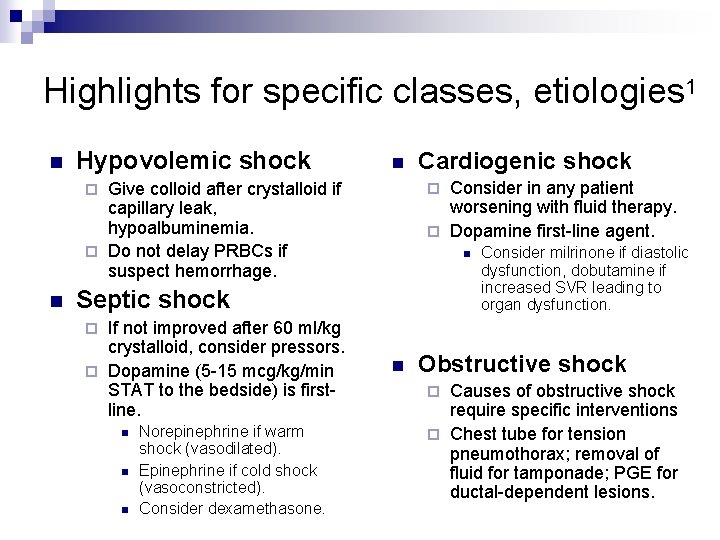 Highlights for specific classes, etiologies$^1$

Hypovolemic shock
Give colloid after crystalloid if capillary leak, hypoalbuminemia.
Do not delay PRBCs if suspect hemorrhage.

Septic shock
If not improved after 60 ml/kg crystalloid, consider pressors.
Dopamine (5-15 mcg/kg/min STAT to the bedside) is first-line.
Norepinephrine if warm shock (vasodilated).
Epinephrine if cold shock (vasoconstricted).
Consider dexamethasone.

Cardiogenic shock
Consider in any patient worsening with fluid therapy.
Dopamine first-line agent.
Consider milrinone if diastolic dysfunction, dobutamine if increased SVR leading to organ dysfunction.

Obstructive shock
Causes of obstructive shock require specific interventions
Chest tube for tension pneumothorax; removal of fluid for tamponade; PGE for ductal-dependent lesions.